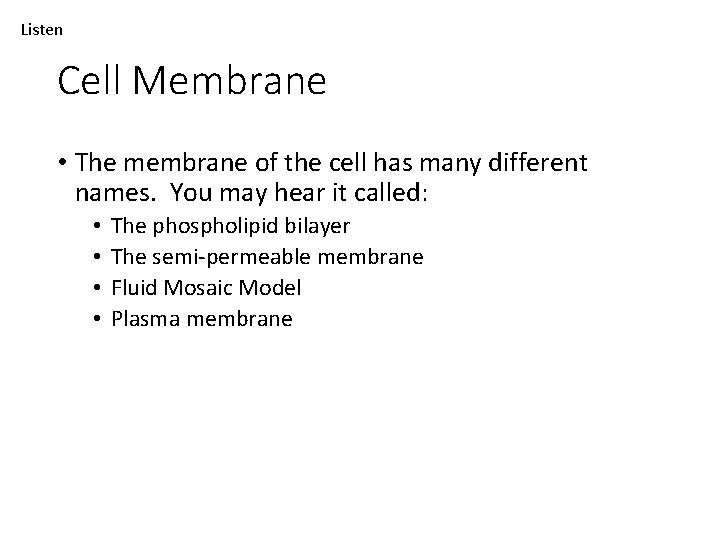 Listen

Cell Membrane

• The membrane of the cell has many different names. You may hear it called:
  • The phospholipid bilayer
  • The semi-permeable membrane
  • Fluid Mosaic Model
  • Plasma membrane